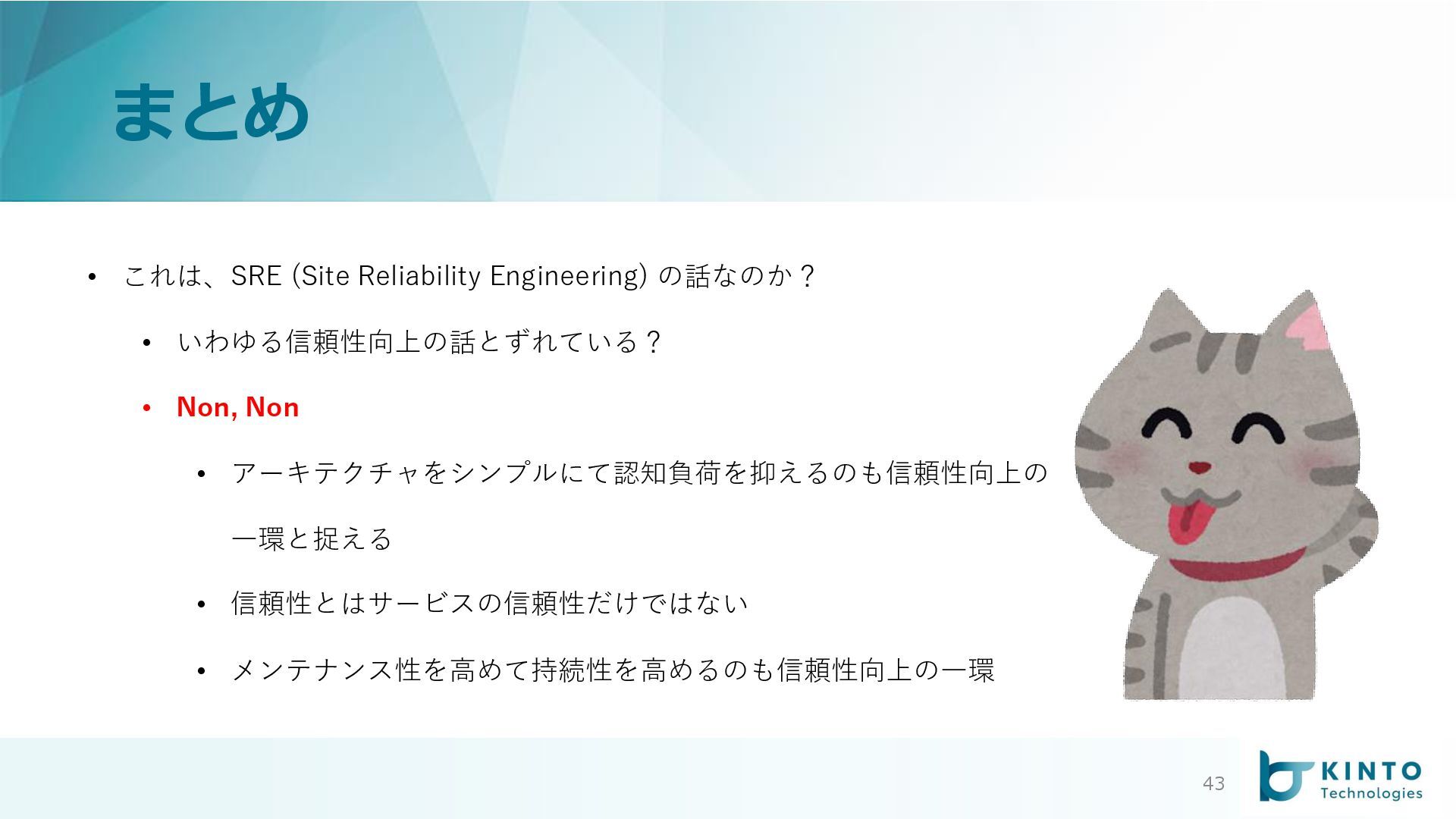 まとめ

• これは、SRE (Site Reliability Engineering) の話なのか？

• いわゆる信頼性向上の話とずれている？

• Non, Non

• アーキテクチャをシンプルにて認知負荷を抑えるのも信頼性向上の一環と捉える

• 信頼性とはサービスの信頼性だけではない

• メンテナンス性を高めて持続性を高めるのも信頼性向上の一環

43

KINTO Technologies